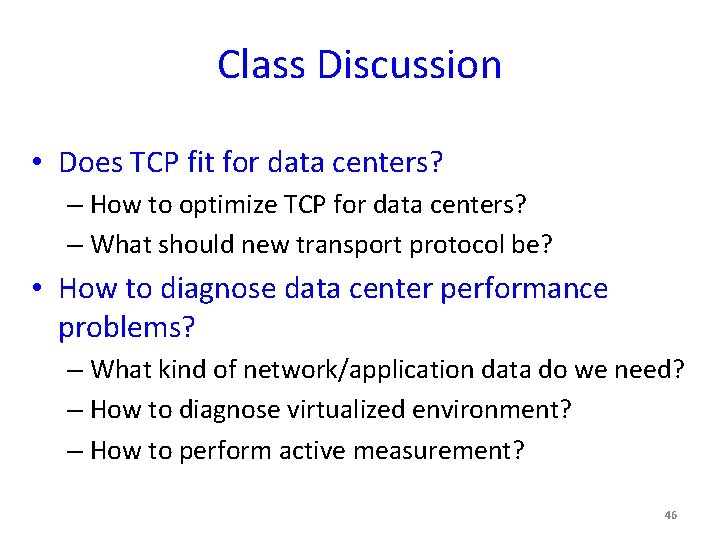 Class Discussion

• Does TCP fit for data centers?
– How to optimize TCP for data centers?
– What should new transport protocol be?

• How to diagnose data center performance problems?
– What kind of network/application data do we need?
– How to diagnose virtualized environment?
– How to perform active measurement?

46